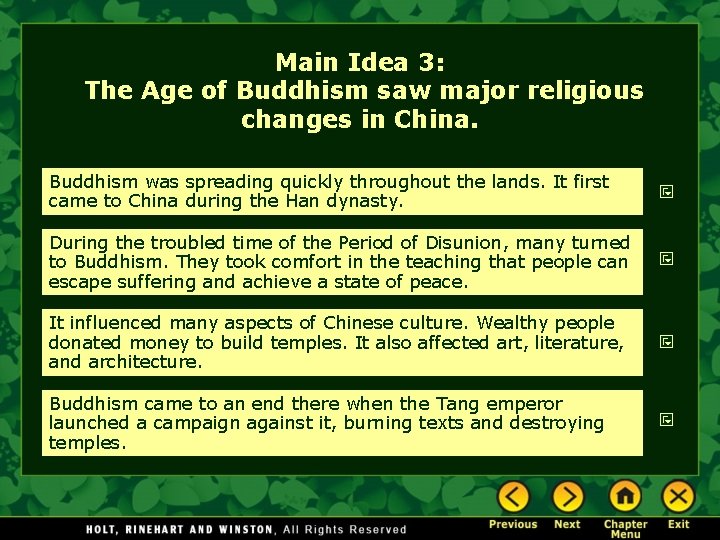 Main Idea 3:
The Age of Buddhism saw major religious changes in China.

Buddhism was spreading quickly throughout the lands. It first came to China during the Han dynasty.

During the troubled time of the Period of Disunion, many turned to Buddhism. They took comfort in the teaching that people can escape suffering and achieve a state of peace.

It influenced many aspects of Chinese culture. Wealthy people donated money to build temples. It also affected art, literature, and architecture.

Buddhism came to an end there when the Tang emperor launched a campaign against it, burning texts and destroying temples.

HOLT, RINEHART AND WINSTON, All Rights Reserved

Previous Next Chapter Menu Exit